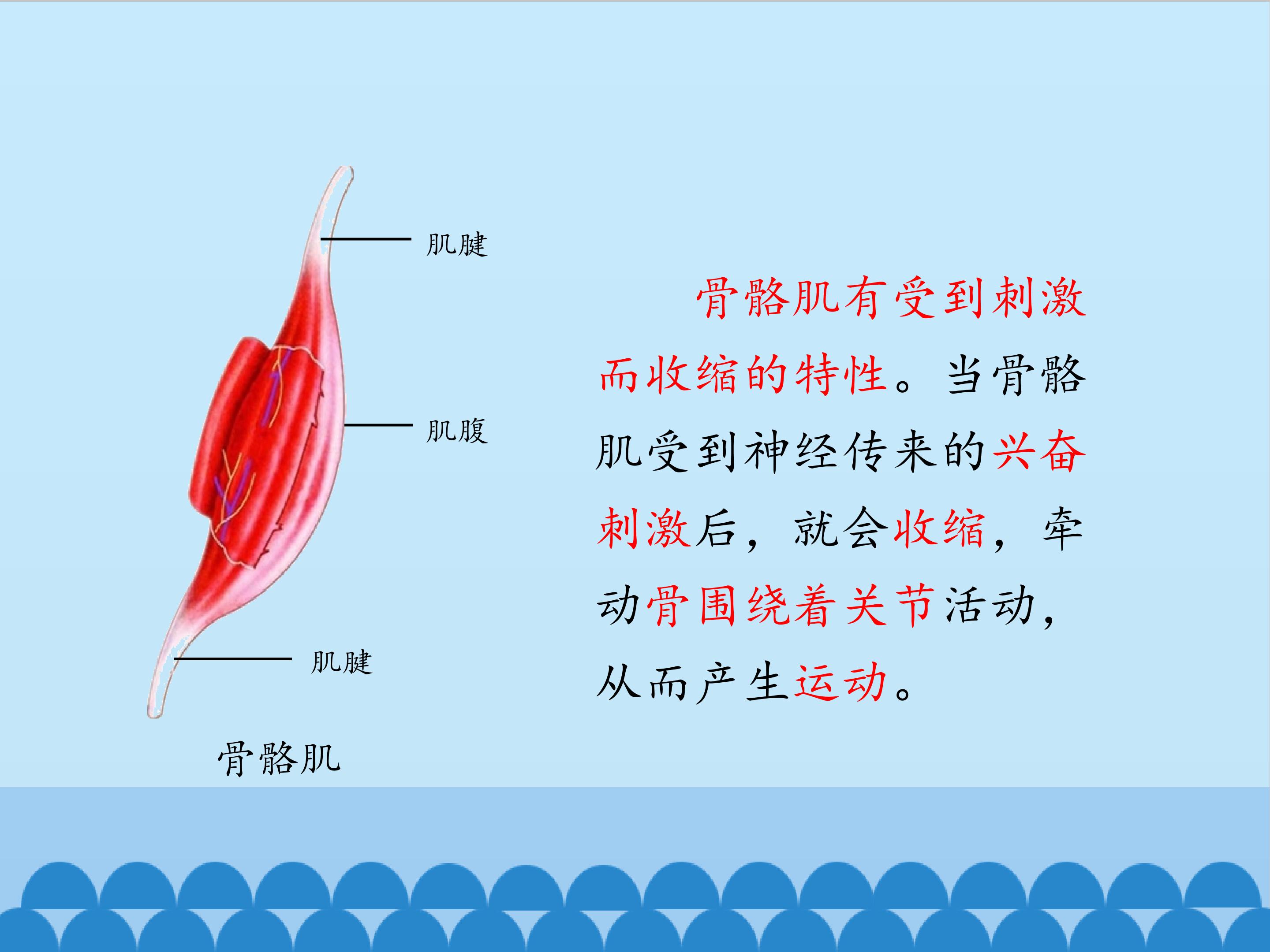 肌腱

肌腹

肌腱

骨骼肌

骨骼肌有受到刺激而收缩的特性。当骨骼肌受到神经传来的兴奋刺激后，就会收缩，牵动骨围绕着关节活动，从而产生运动。